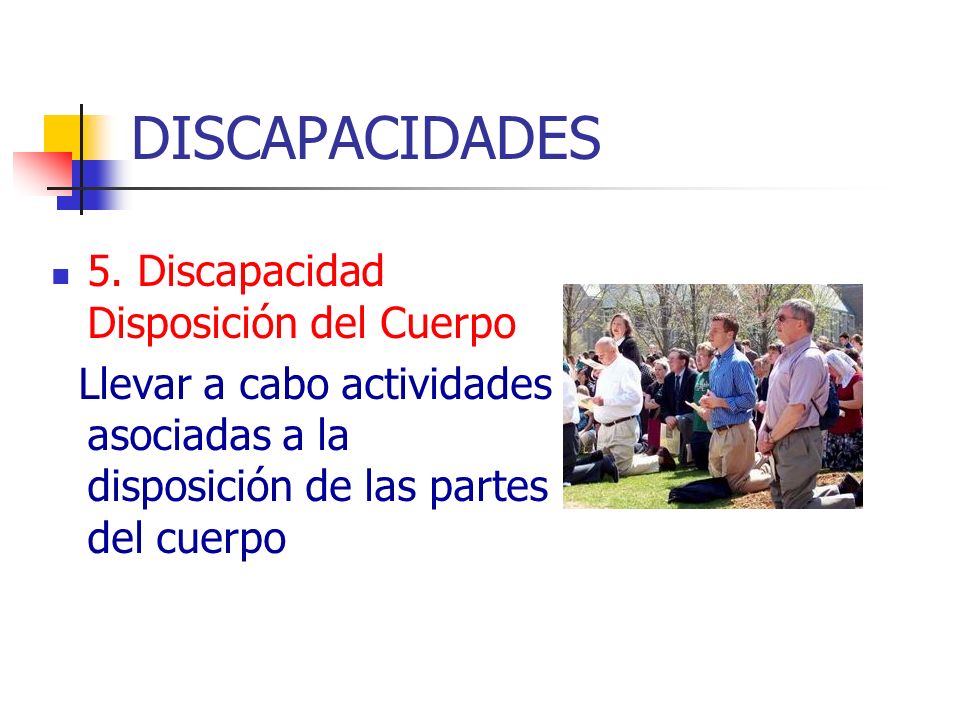 DISCAPACIDADES

5. Discapacidad Disposición del Cuerpo

Llevar a cabo actividades asociadas a la disposición de las partes del cuerpo